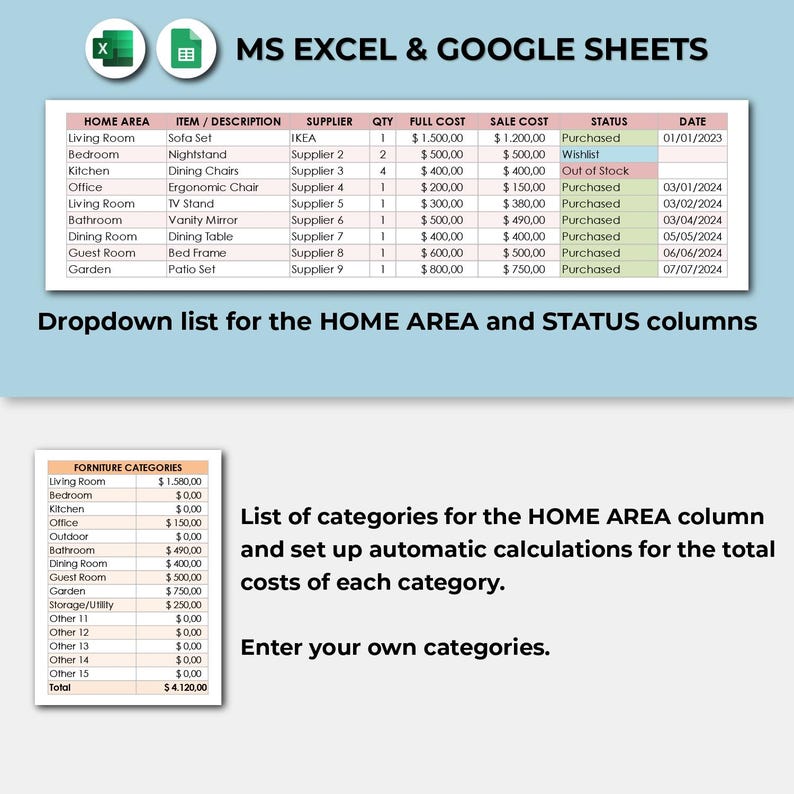 MS EXCEL & GOOGLE SHEETS

| HOME AREA | ITEM / DESCRIPTION | SUPPLIER | QTY | FULL COST | SALE COST | STATUS | DATE |
|---|---|---|---|---|---|---|---|
| Living Room | Sofa Set | IKEA | 1 | $ 1.500,00 | $ 1.200,00 | Purchased | 01/01/2023 |
| Bedroom | Nightstand | Supplier 2 | 2 | $ 500,00 | $ 500,00 | Wishlist | |
| Kitchen | Dining Chairs | Supplier 3 | 4 | $ 400,00 | $ 400,00 | Out of Stock | |
| Office | Ergonomic Chair | Supplier 4 | 1 | $ 200,00 | $ 150,00 | Purchased | 03/01/2024 |
| Living Room | TV Stand | Supplier 5 | 1 | $ 300,00 | $ 380,00 | Purchased | 03/02/2024 |
| Bathroom | Vanity Mirror | Supplier 6 | 1 | $ 500,00 | $ 490,00 | Purchased | 03/04/2024 |
| Dining Room | Dining Table | Supplier 7 | 1 | $ 400,00 | $ 400,00 | Purchased | 05/05/2024 |
| Guest Room | Bed Frame | Supplier 8 | 1 | $ 600,00 | $ 500,00 | Purchased | 06/06/2024 |
| Garden | Patio Set | Supplier 9 | 1 | $ 800,00 | $ 750,00 | Purchased | 07/07/2024 |

Dropdown list for the HOME AREA and STATUS columns

| FORNITURE CATEGORIES | |
|---|---|
| Living Room | $ 1.580,00 |
| Bedroom | $ 0,00 |
| Kitchen | $ 0,00 |
| Office | $ 150,00 |
| Outdoor | $ 0,00 |
| Bathroom | $ 490,00 |
| Dining Room | $ 400,00 |
| Guest Room | $ 500,00 |
| Garden | $ 750,00 |
| Storage/Utility | $ 250,00 |
| Other 11 | $ 0,00 |
| Other 12 | $ 0,00 |
| Other 13 | $ 0,00 |
| Other 14 | $ 0,00 |
| Other 15 | $ 0,00 |
| Total | $ 4.120,00 |

List of categories for the HOME AREA column and set up automatic calculations for the total costs of each category.

Enter your own categories.